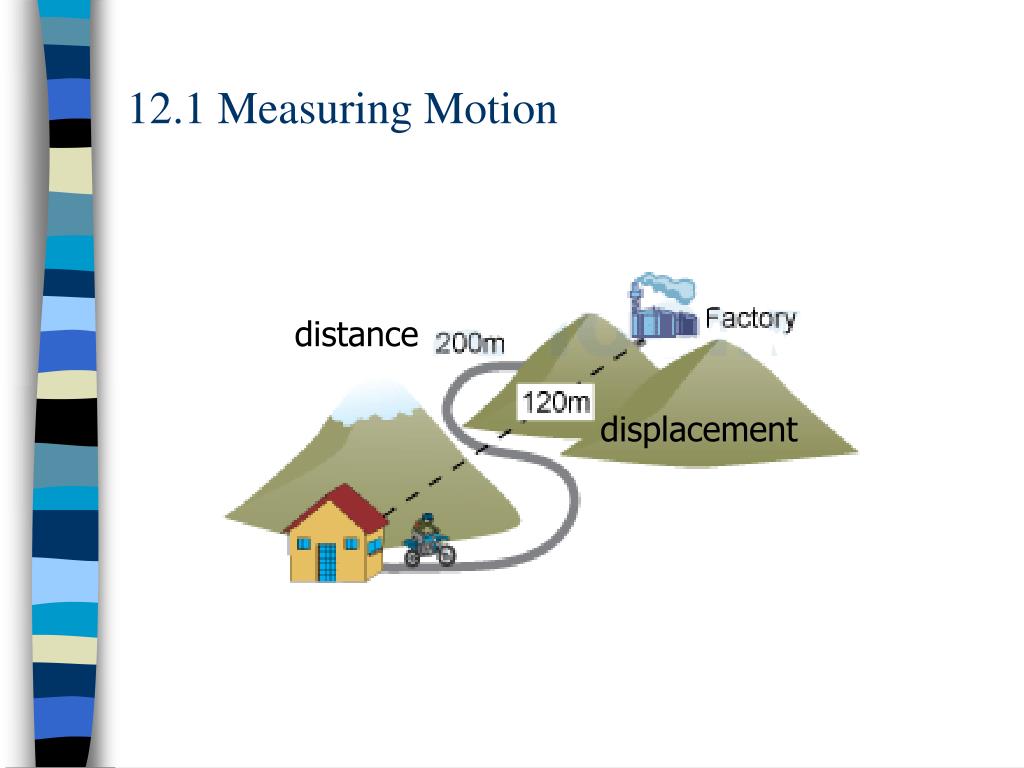 12.1 Measuring Motion

distance
200m
Factory
120m
displacement